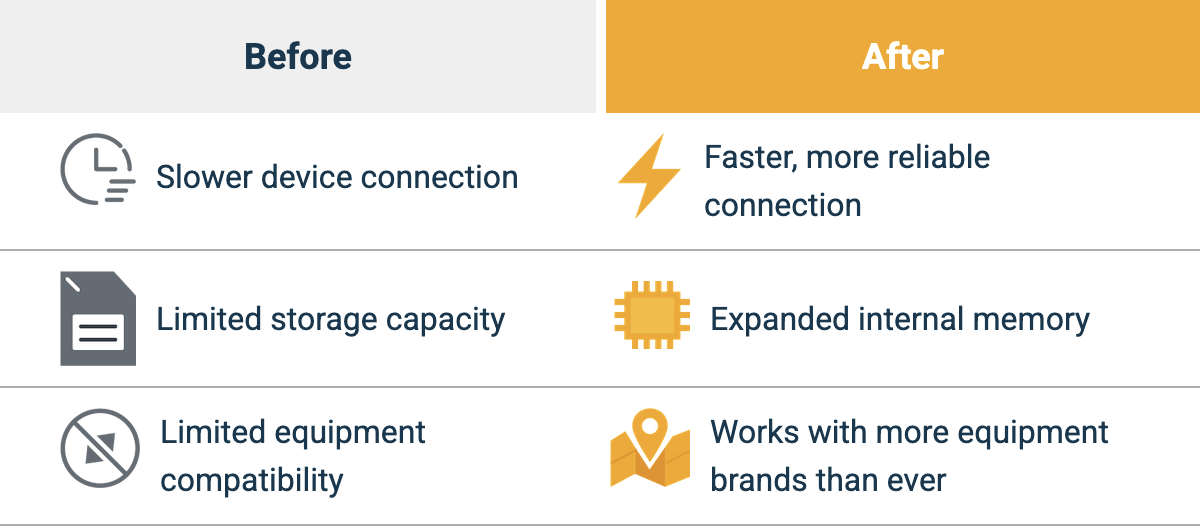 | Before | After |
|---|---|
| Slower device connection | Faster, more reliable connection |
| Limited storage capacity | Expanded internal memory |
| Limited equipment compatibility | Works with more equipment brands than ever |